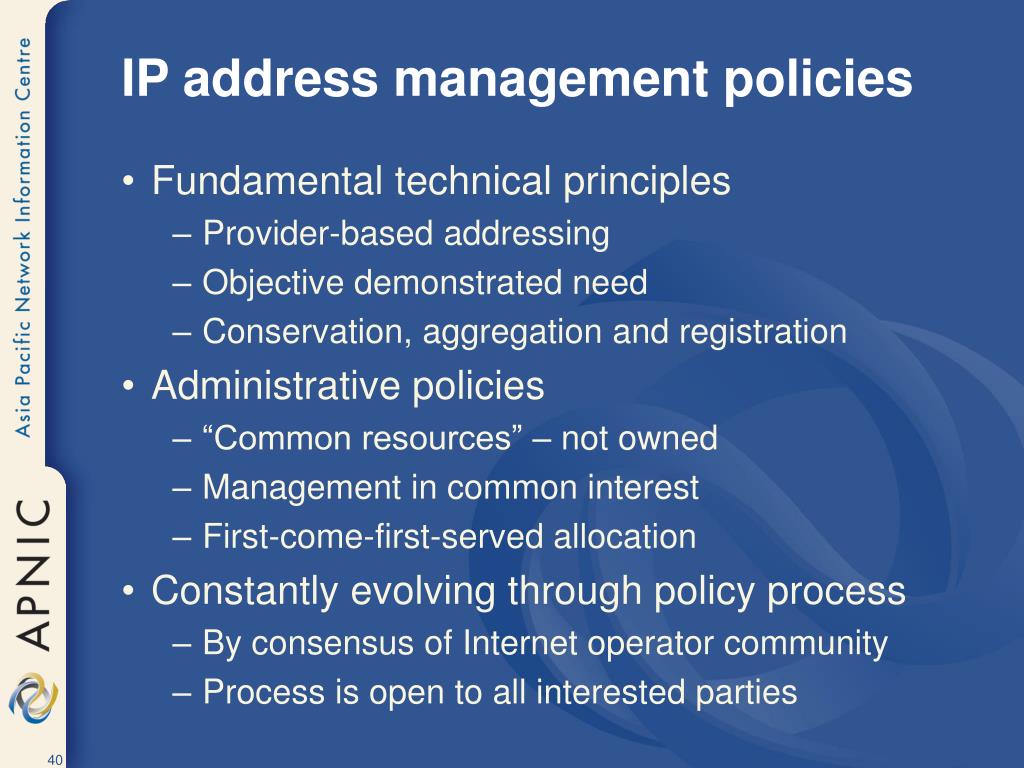 Asia Pacific Network Information Centre

APNIC

IP address management policies

• Fundamental technical principles
– Provider-based addressing
– Objective demonstrated need
– Conservation, aggregation and registration
• Administrative policies
– “Common resources” – not owned
– Management in common interest
– First-come-first-served allocation
• Constantly evolving through policy process
– By consensus of Internet operator community
– Process is open to all interested parties

40